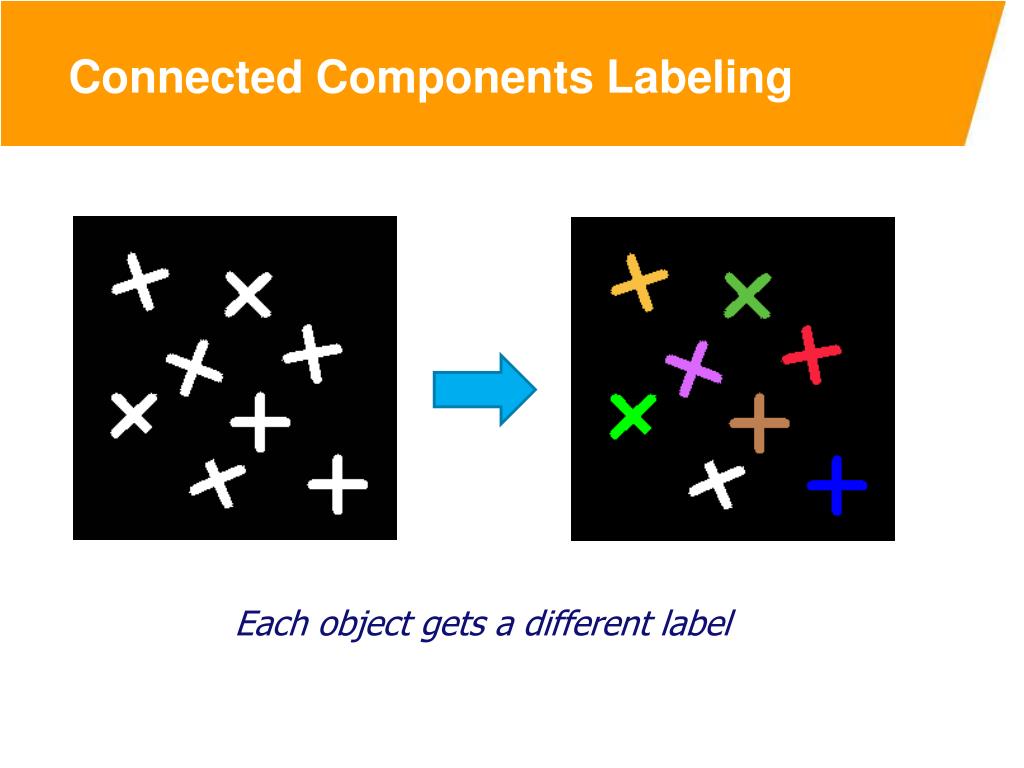 Connected Components Labeling

Each object gets a different label